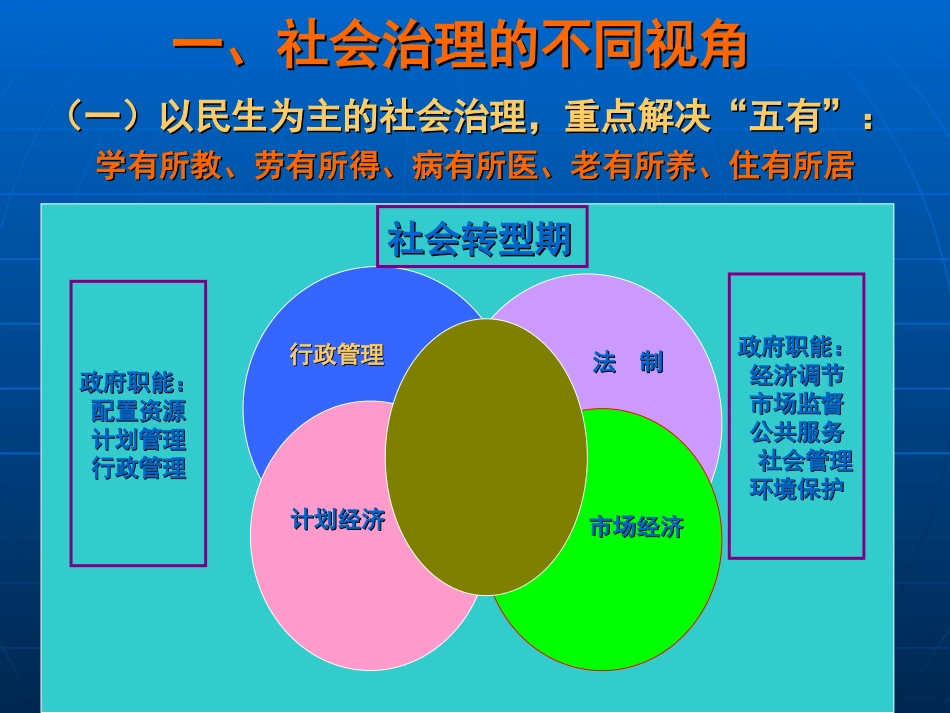 一、社会治理的不同视角

（一）以民生为主的社会治理，重点解决“五有”：

学有所教、劳有所得、病有所医、老有所养、住有所居

社会转型期

政府职能：
配置资源
计划管理
行政管理

行政管理

法 制

计划经济

市场经济

政府职能：
经济调节
市场监督
公共服务
社会管理
环境保护